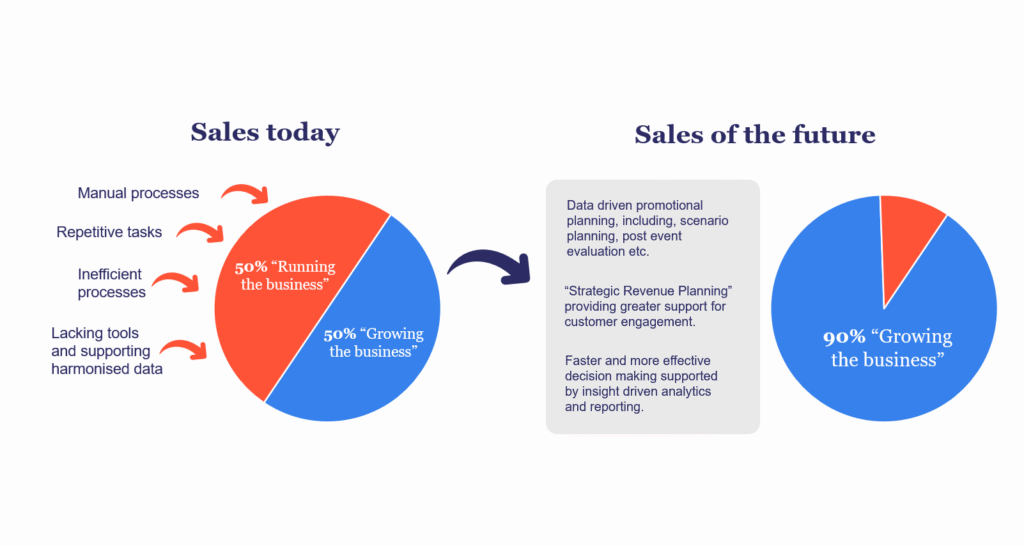 Sales today

Manual processes

Repetitive tasks

Inefficient processes

Lacking tools and supporting harmonised data

50% “Running the business”

50% “Growing the business”

Sales of the future

Data driven promotional planning, including, scenario planning, post event evaluation etc.

“Strategic Revenue Planning” providing greater support for customer engagement.

Faster and more effective decision making supported by insight driven analytics and reporting.

90% “Growing the business”